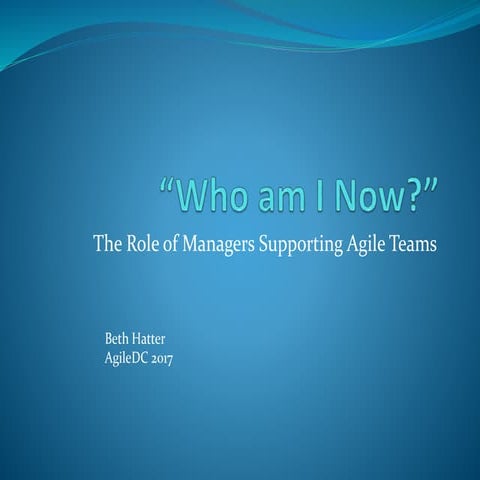 “Who am I Now?”

The Role of Managers Supporting Agile Teams

Beth Hatter
AgileDC 2017